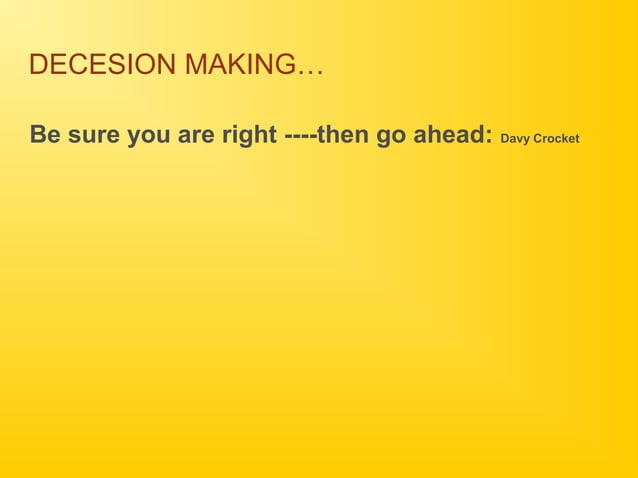 DECESION MAKING…

Be sure you are right ----then go ahead: Davy Crocket